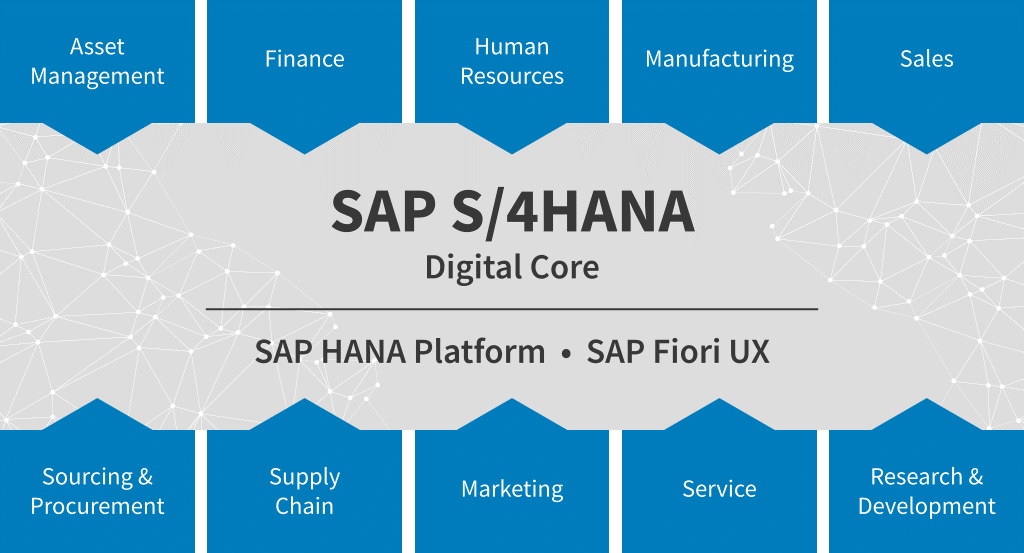 Asset Management

Finance

Human Resources

Manufacturing

Sales

SAP S/4HANA

Digital Core

SAP HANA Platform • SAP Fiori UX

Sourcing & Procurement

Supply Chain

Marketing

Service

Research & Development